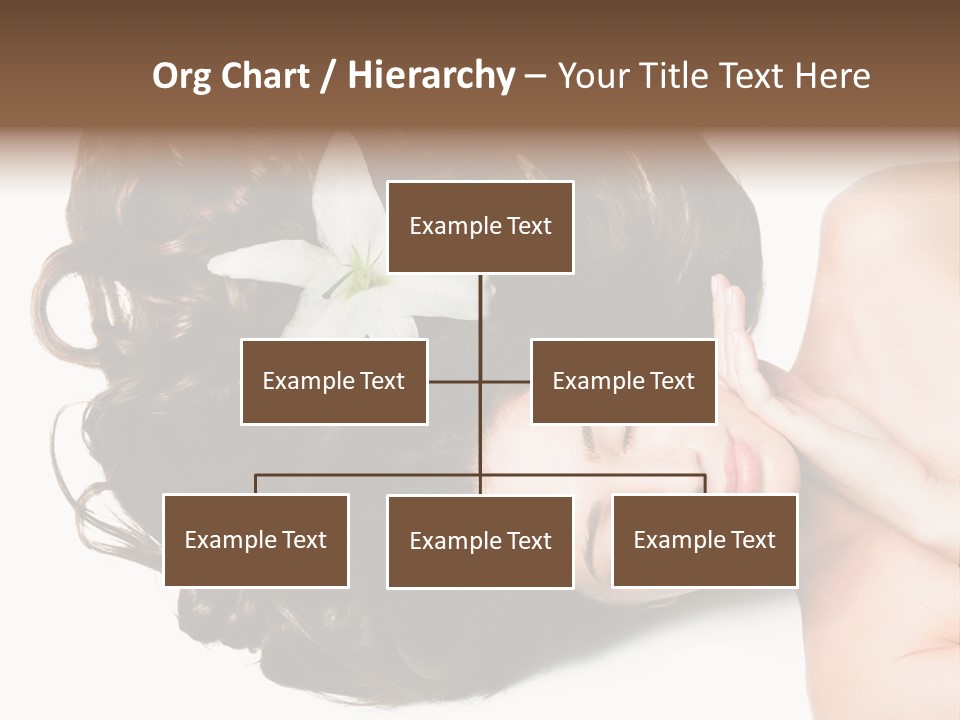 Org Chart / Hierarchy – Your Title Text Here

Example Text

Example Text

Example Text

Example Text

Example Text

Example Text